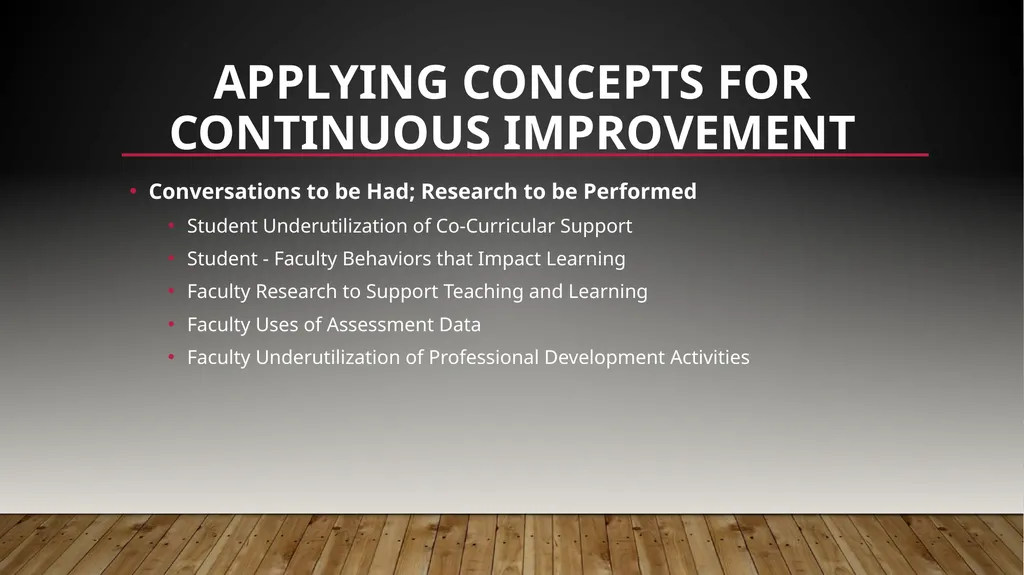 APPLYING CONCEPTS FOR CONTINUOUS IMPROVEMENT

• Conversations to be Had; Research to be Performed
  • Student Underutilization of Co-Curricular Support
  • Student - Faculty Behaviors that Impact Learning
  • Faculty Research to Support Teaching and Learning
  • Faculty Uses of Assessment Data
  • Faculty Underutilization of Professional Development Activities